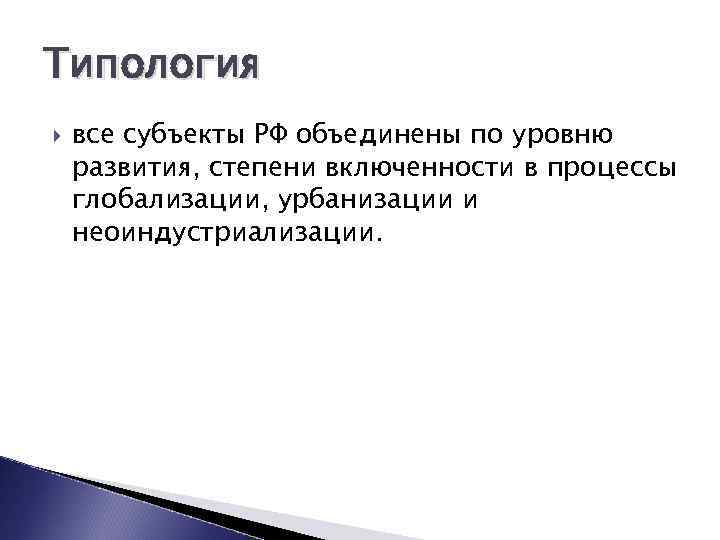 Типология

все субъекты РФ объединены по уровню развития, степени включенности в процессы глобализации, урбанизации и неоиндустриализации.